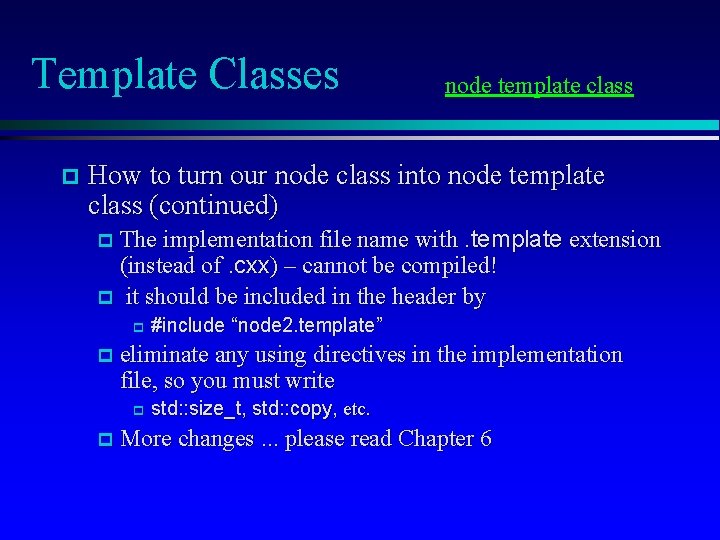 Template Classes

node template class

How to turn our node class into node template class (continued)

The implementation file name with .template extension (instead of .cxx) – cannot be compiled!

it should be included in the header by

#include “node2.template”

eliminate any using directives in the implementation file, so you must write

std::size_t, std::copy, etc.

More changes ... please read Chapter 6